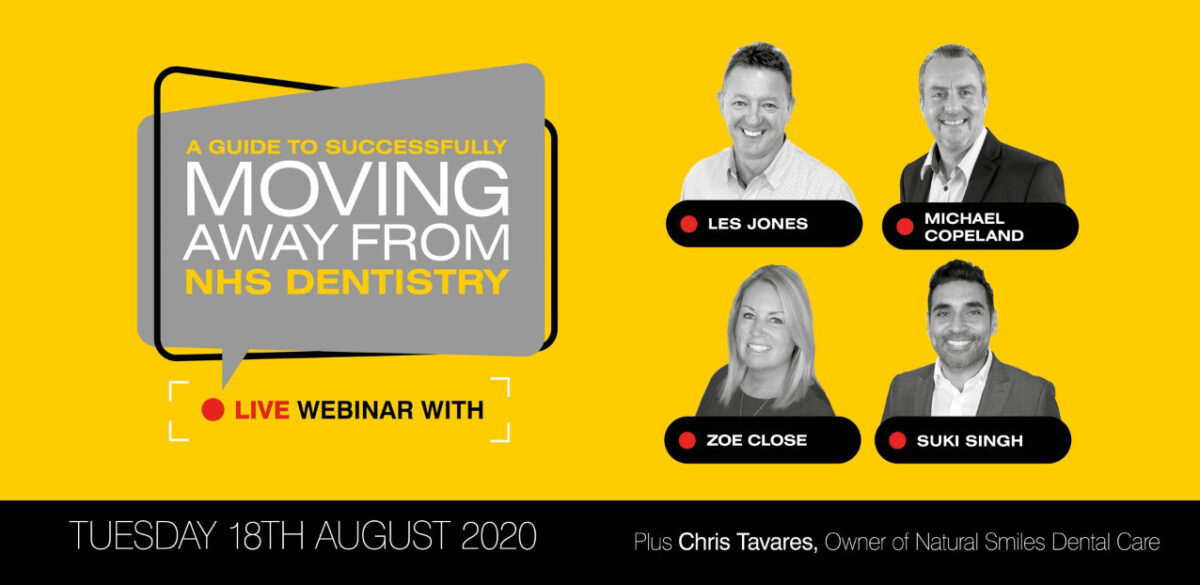 A GUIDE TO SUCCESSFULLY
MOVING AWAY FROM
NHS DENTISTRY

LIVE WEBINAR WITH

LES JONES

MICHAEL COPELAND

ZOE CLOSE

SUKI SINGH

TUESDAY 18TH AUGUST 2020

Plus Chris Tavares, Owner of Natural Smiles Dental Care